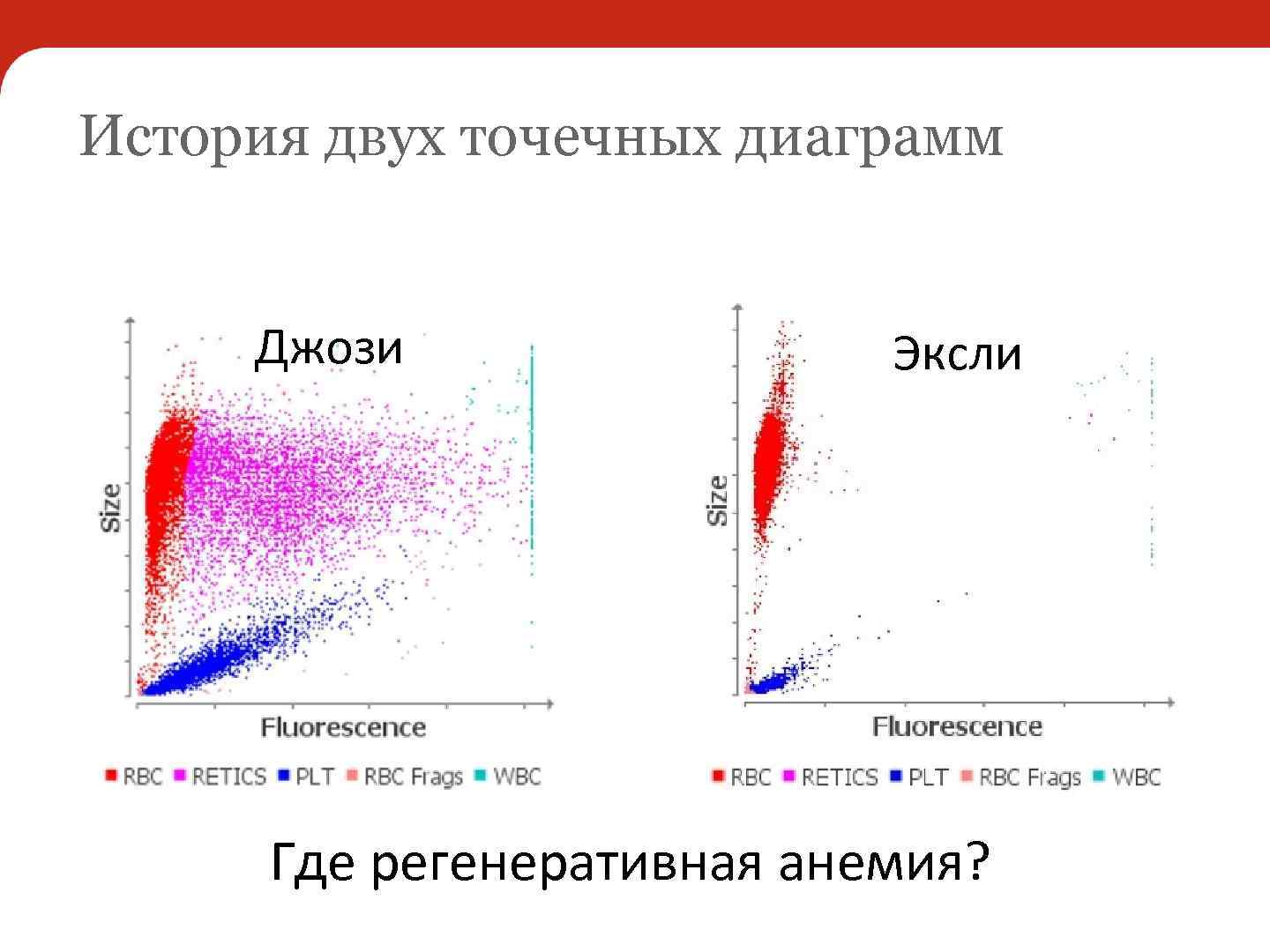 История двух точечных диаграмм

Джози

Size

Fluorescence

RBC RETICS PLT RBC Frags WBC

Эксли

Size

Fluorescence

RBC RETICS PLT RBC Frags WBC

Где регенеративная анемия?